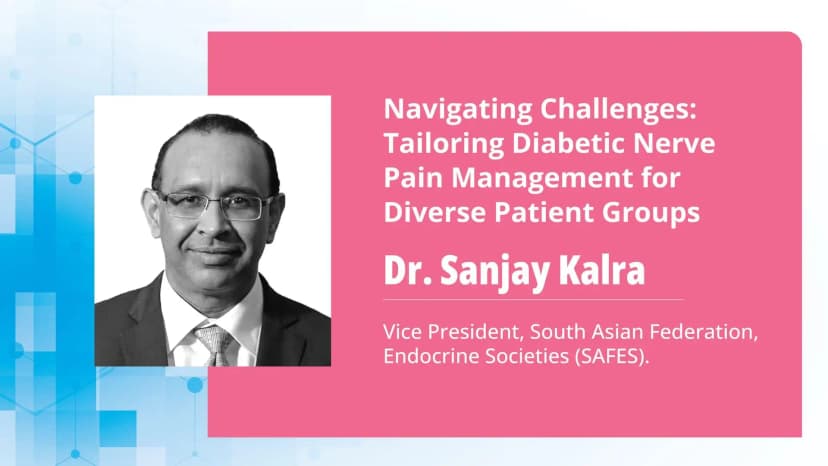 Navigating Challenges: Tailoring Diabetic Nerve Pain Management for Diverse Patient Groups

Dr. Sanjay Kalra

Vice President, South Asian Federation, Endocrine Societies (SAFES).